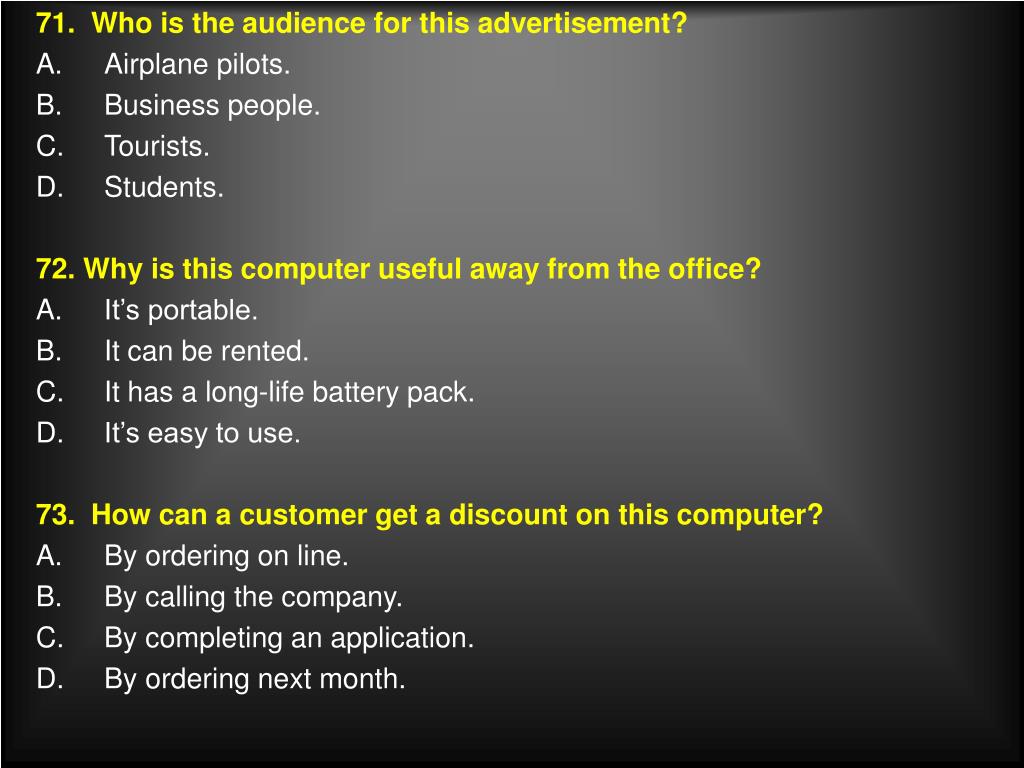 71. Who is the audience for this advertisement?
A. Airplane pilots.
B. Business people.
C. Tourists.
D. Students.

72. Why is this computer useful away from the office?
A. It’s portable.
B. It can be rented.
C. It has a long-life battery pack.
D. It’s easy to use.

73. How can a customer get a discount on this computer?
A. By ordering on line.
B. By calling the company.
C. By completing an application.
D. By ordering next month.